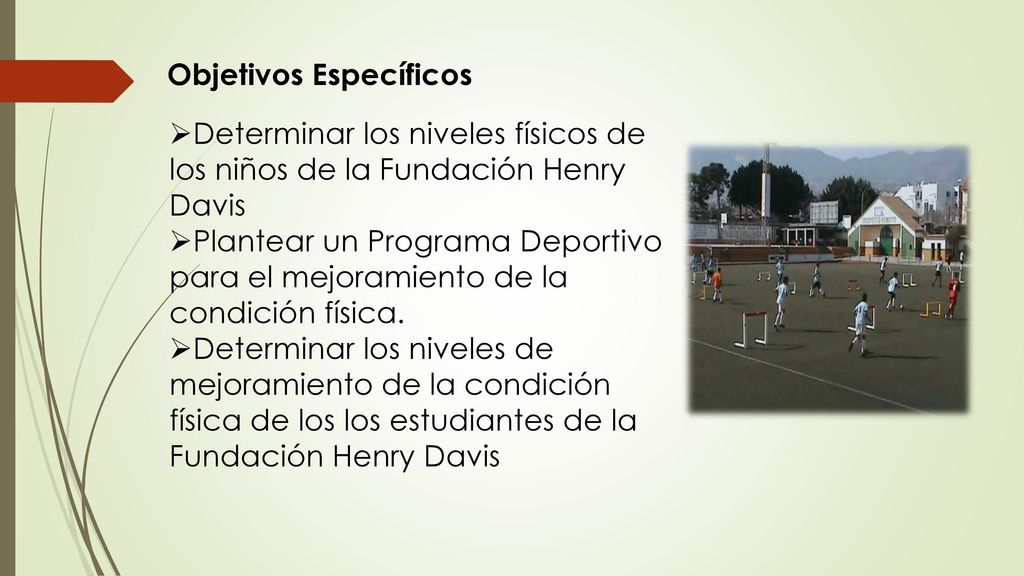 Objetivos Específicos

➢Determinar los niveles físicos de los niños de la Fundación Henry Davis

➢Plantear un Programa Deportivo para el mejoramiento de la condición física.

➢Determinar los niveles de mejoramiento de la condición física de los los estudiantes de la Fundación Henry Davis